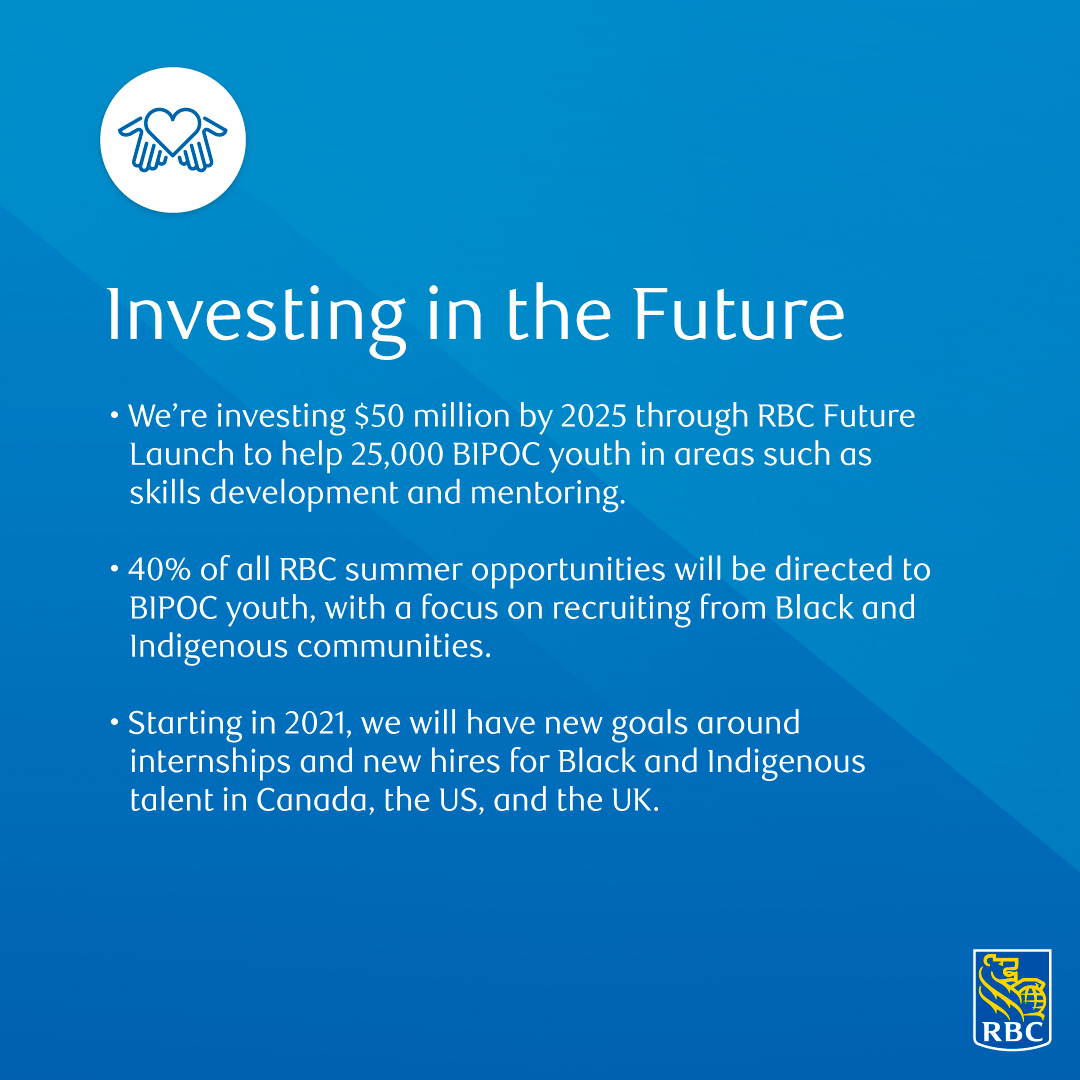 Investing in the Future

• We're investing \$50 million by 2025 through RBC Future Launch to help 25,000 BIPOC youth in areas such as skills development and mentoring.

• 40% of all RBC summer opportunities will be directed to BIPOC youth, with a focus on recruiting from Black and Indigenous communities.

• Starting in 2021, we will have new goals around internships and new hires for Black and Indigenous talent in Canada, the US, and the UK.

RBC